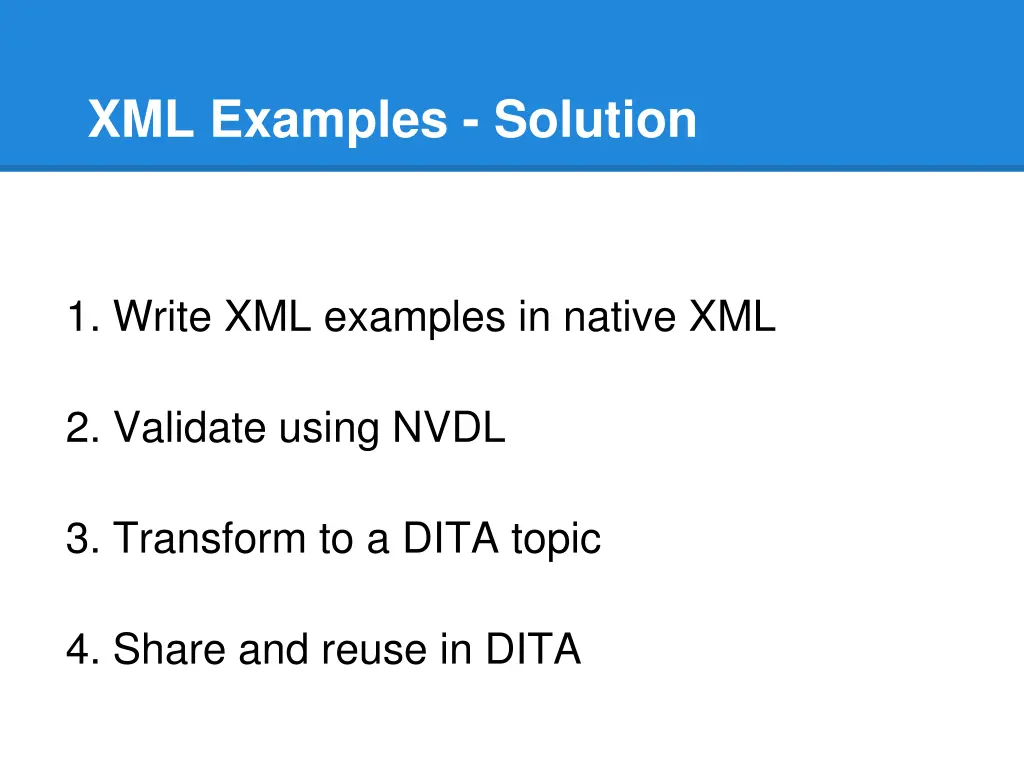 XML Examples - Solution

1. Write XML examples in native XML

2. Validate using NVDL

3. Transform to a DITA topic

4. Share and reuse in DITA